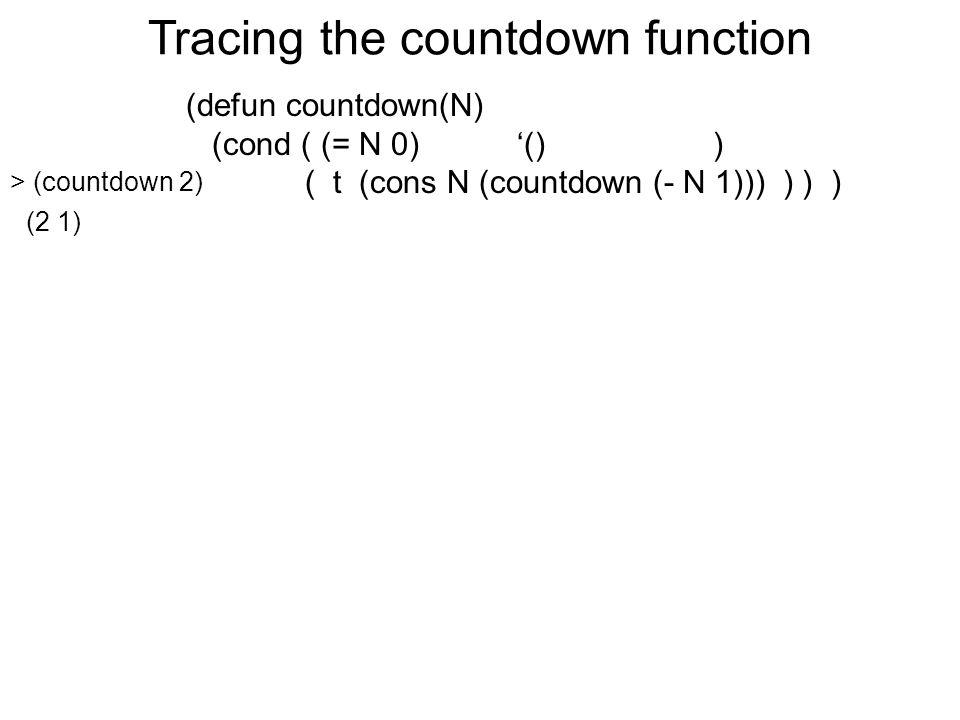 Tracing the countdown function

(defun countdown(N)
(cond ( (= N 0) ‘() )
( t (cons N (countdown (- N 1))) ) ) )

> (countdown 2)
(2 1)